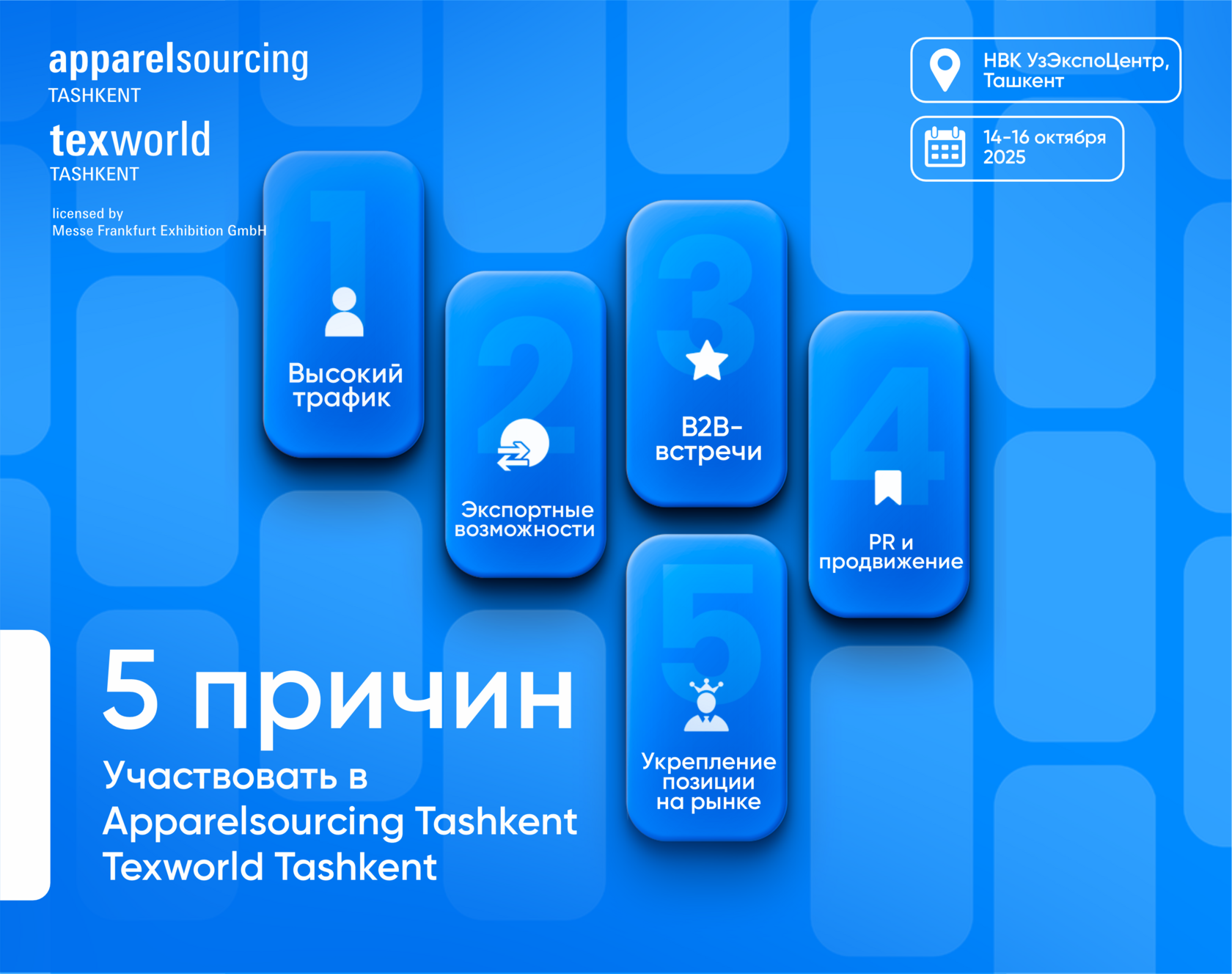 apparelsourcing
TASHKENT

texworld
TASHKENT

licensed by
Messe Frankfurt Exhibition GmbH

НВК УзЭкспоЦентр, Ташкент

14-16 октября 2025

1
Высокий трафик

2
Экспортные возможности

3
B2B-встречи

4
PR и продвижение

5
Укрепление позиции на рынке

5 причин
Участвовать в Apparelsourcing Tashkent Texworld Tashkent